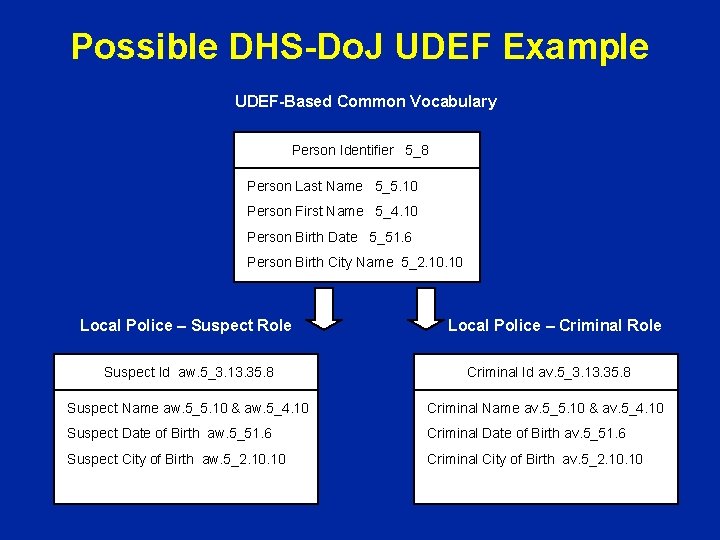 Possible DHS-DoJ UDEF Example

UDEF-Based Common Vocabulary

Person Identifier 5_8

Person Last Name 5_5.10
Person First Name 5_4.10
Person Birth Date 5_51.6
Person Birth City Name 5_2.10.10

Local Police – Suspect Role

Suspect Id aw.5_3.13.35.8

Suspect Name aw.5_5.10 & aw.5_4.10
Suspect Date of Birth aw.5_51.6
Suspect City of Birth aw.5_2.10.10

Local Police – Criminal Role

Criminal Id av.5_3.13.35.8

Criminal Name av.5_5.10 & av.5_4.10
Criminal Date of Birth av.5_51.6
Criminal City of Birth av.5_2.10.10